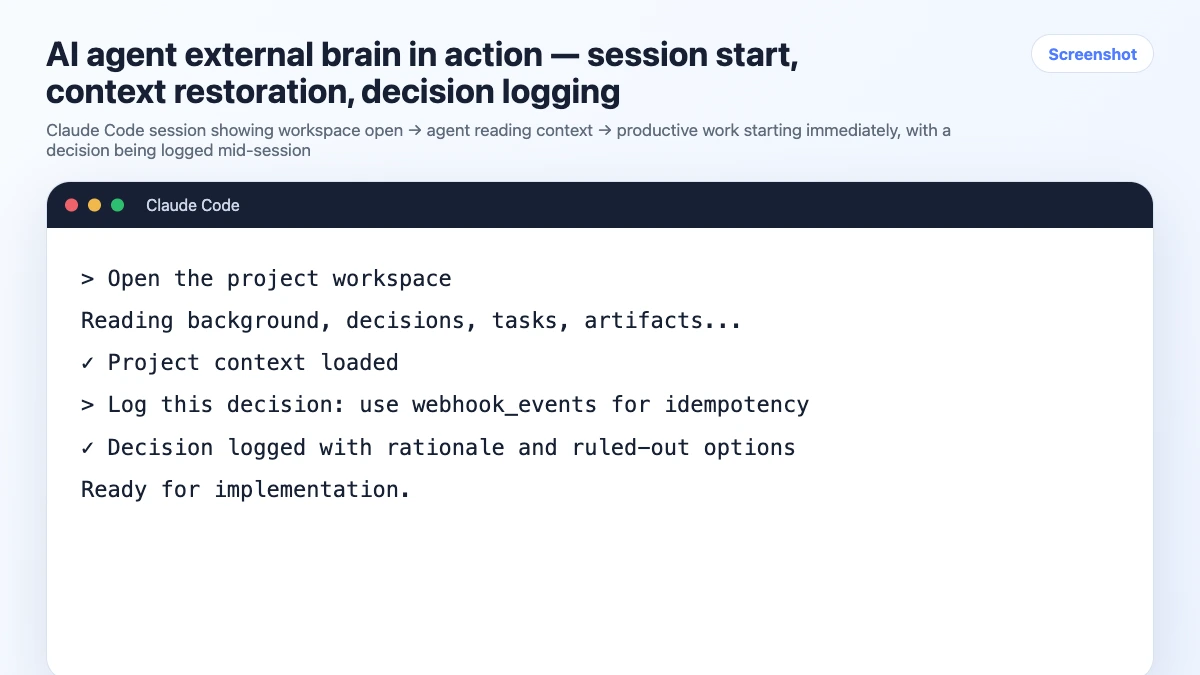 AI agent external brain in action — session start, context restoration, decision logging

Screenshot

Claude Code session showing workspace open → agent reading context → productive work starting immediately, with a decision being logged mid-session

Claude Code

> Open the project workspace

Reading background, decisions, tasks, artifacts...

✓ Project context loaded

> Log this decision: use webhook_events for idempotency

✓ Decision logged with rationale and ruled-out options

Ready for implementation.